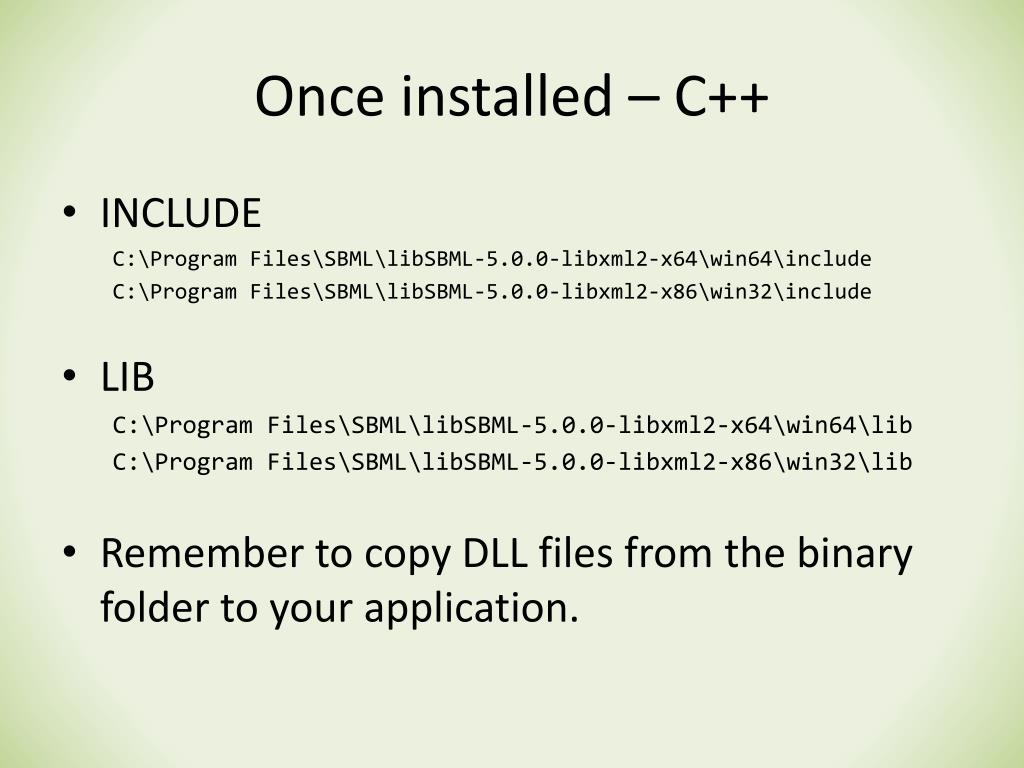 Once installed – C++

• INCLUDE
C:\Program Files\SBML\libSBML-5.0.0-libxml2-x64\win64\include
C:\Program Files\SBML\libSBML-5.0.0-libxml2-x86\win32\include

• LIB
C:\Program Files\SBML\libSBML-5.0.0-libxml2-x64\win64\lib
C:\Program Files\SBML\libSBML-5.0.0-libxml2-x86\win32\lib

• Remember to copy DLL files from the binary folder to your application.